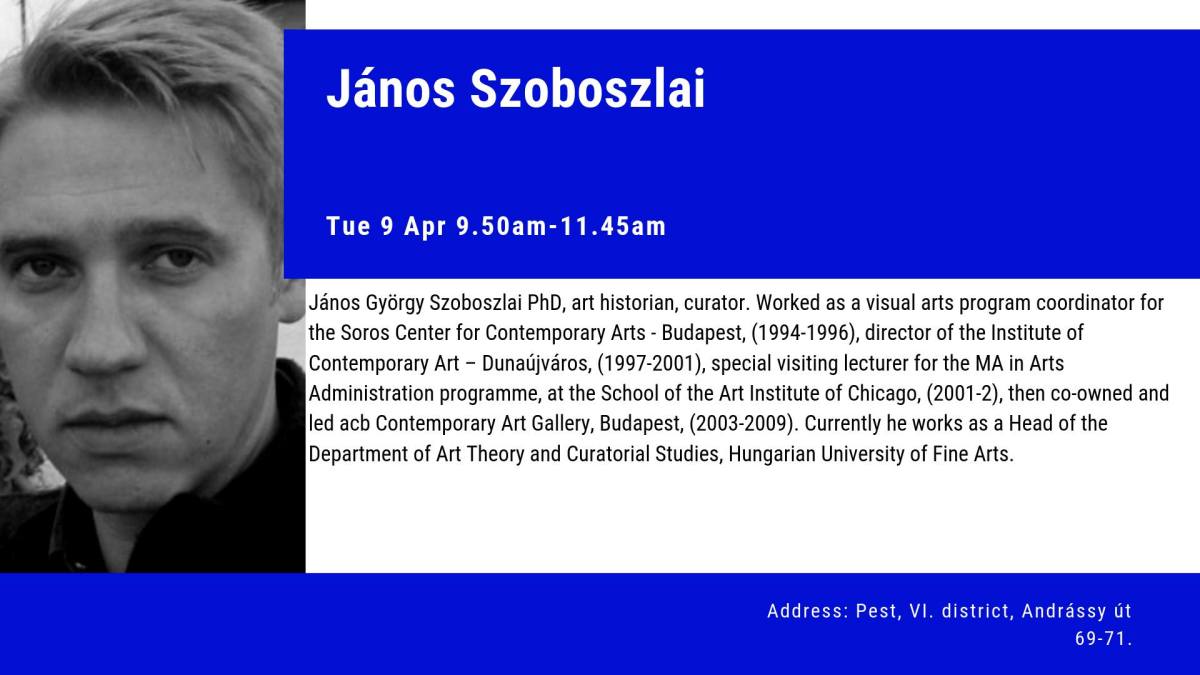 János Szoboszlai

Tue 9 Apr 9.50am-11.45am

János György Szoboszlai PhD, art historian, curator. Worked as a visual arts program coordinator for the Soros Center for Contemporary Arts - Budapest, (1994-1996), director of the Institute of Contemporary Art – Dunaújváros, (1997-2001), special visiting lecturer for the MA in Arts Administration programme, at the School of the Art Institute of Chicago, (2001-2), then co-owned and led acb Contemporary Art Gallery, Budapest, (2003-2009). Currently he works as a Head of the Department of Art Theory and Curatorial Studies, Hungarian University of Fine Arts.

Address: Pest, VI. district, Andrássy út 69-71.